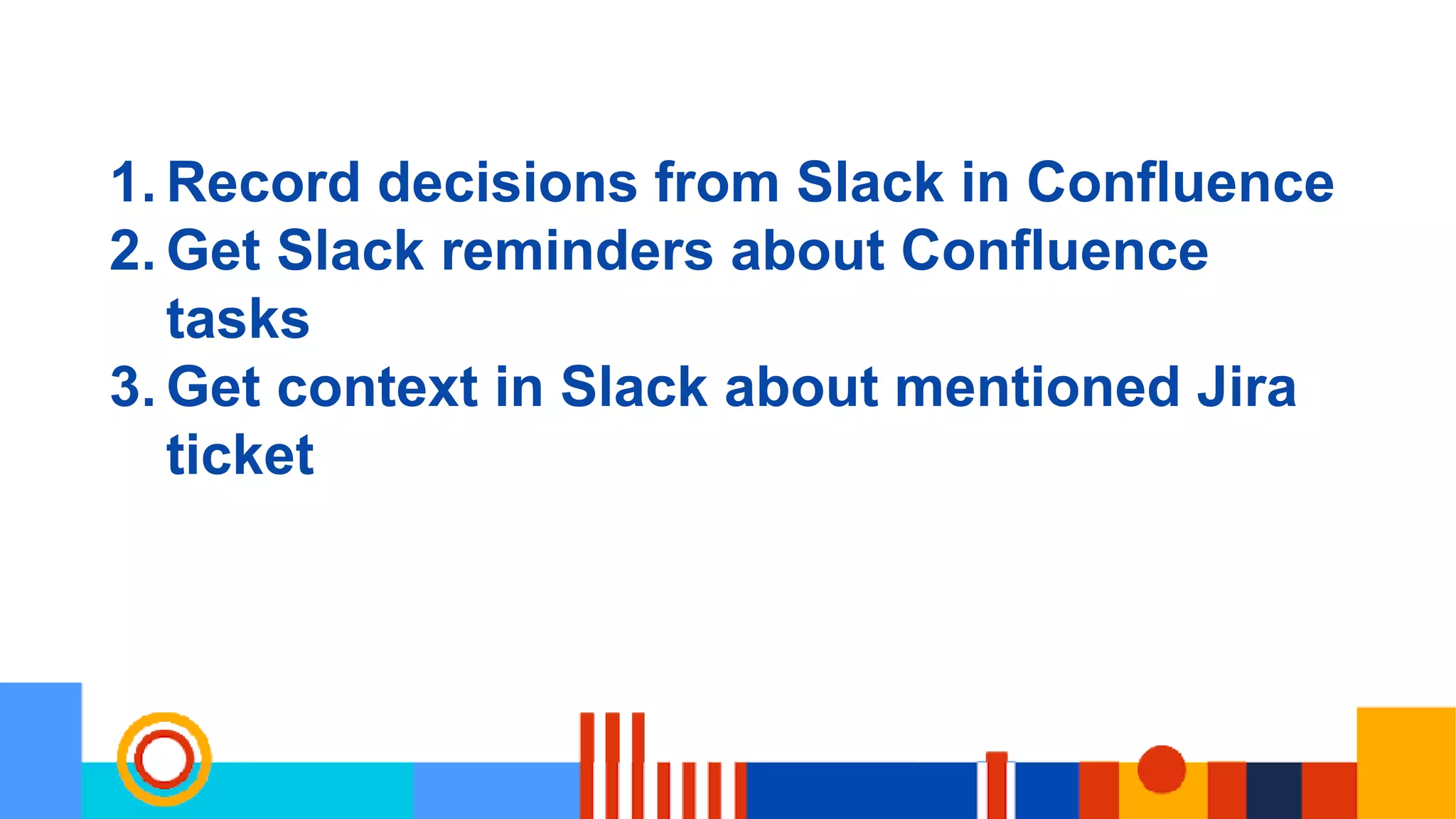 1. Record decisions from Slack in Confluence
2. Get Slack reminders about Confluence tasks
3. Get context in Slack about mentioned Jira ticket